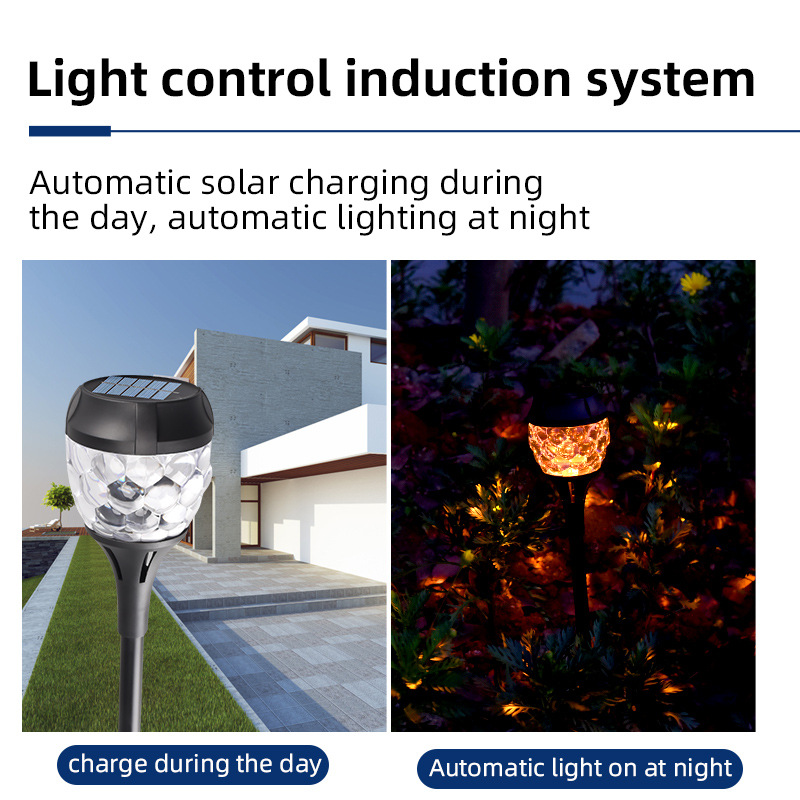 Light control induction system

Automatic solar charging during the day, automatic lighting at night

charge during the day

Automatic light on at night